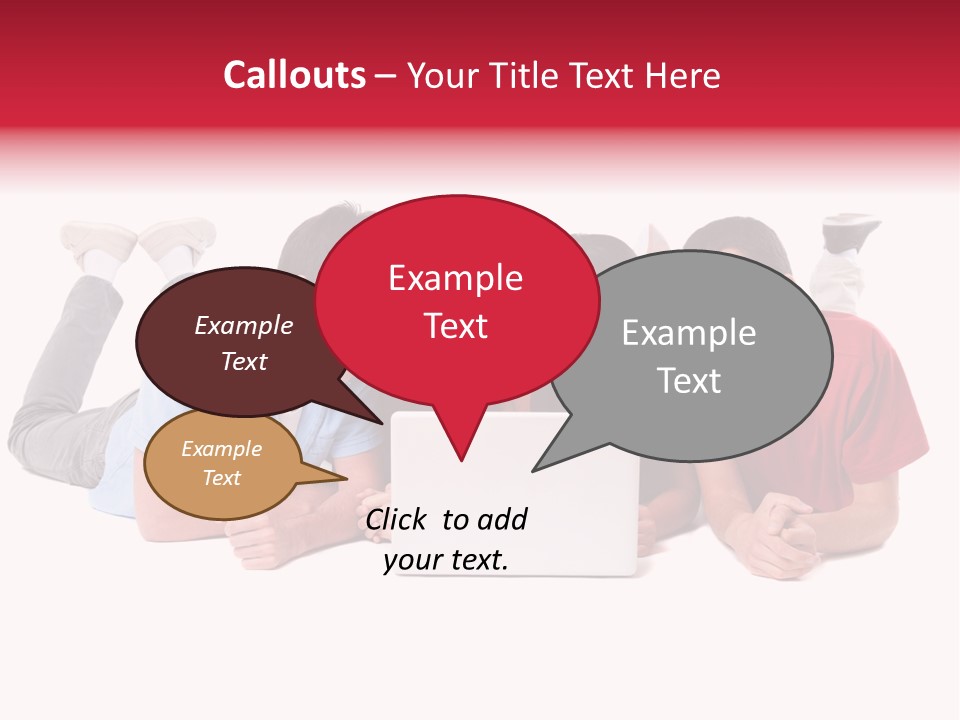 Callouts – Your Title Text Here

Example Text

Example Text

Example Text

Example Text

Click to add your text.